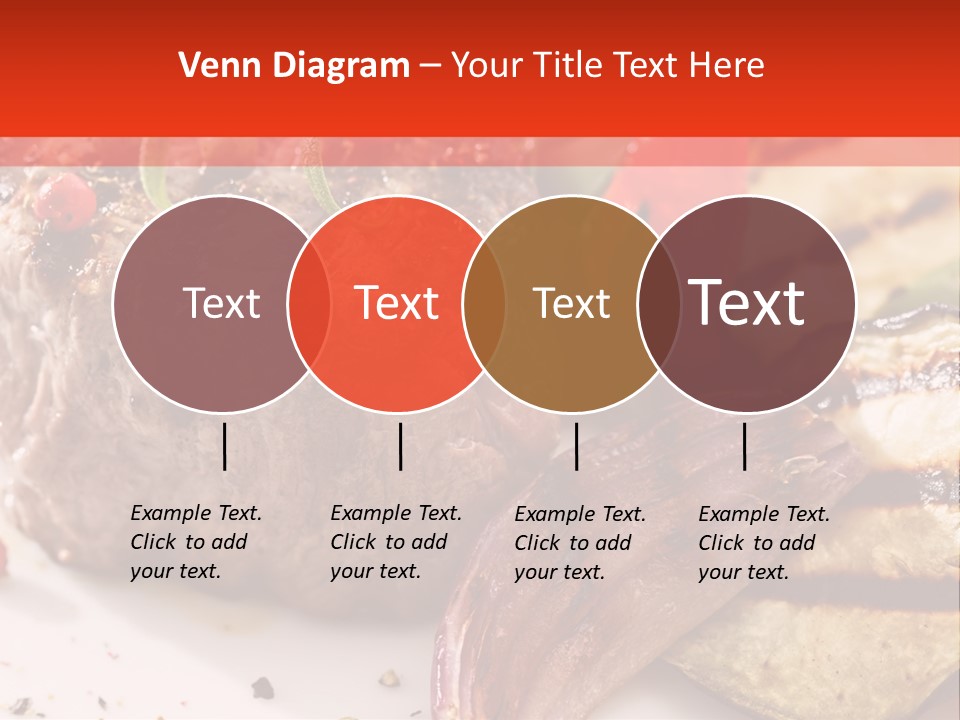 Venn Diagram – Your Title Text Here

Text

Text

Text

Text

Example Text. Click to add your text.

Example Text. Click to add your text.

Example Text. Click to add your text.

Example Text. Click to add your text.